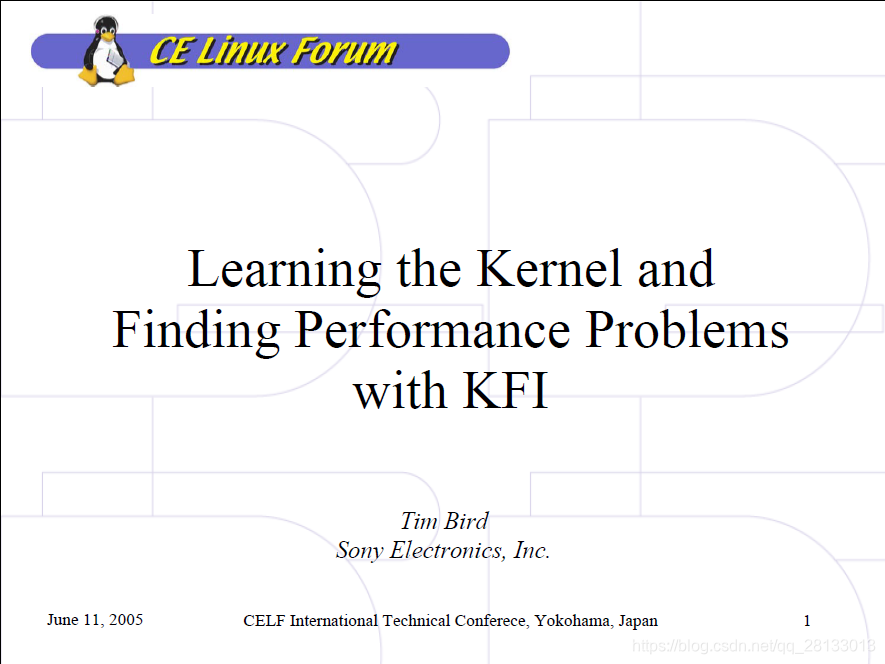 CE Linux Forum

Learning the Kernel and Finding Performance Problems with KFI

Tim Bird
Sony Electronics, Inc.

June 11, 2005

CELF International Technical Conferece, Yokohama, Japan

1

https://blog.csdn.net/qq_28133013